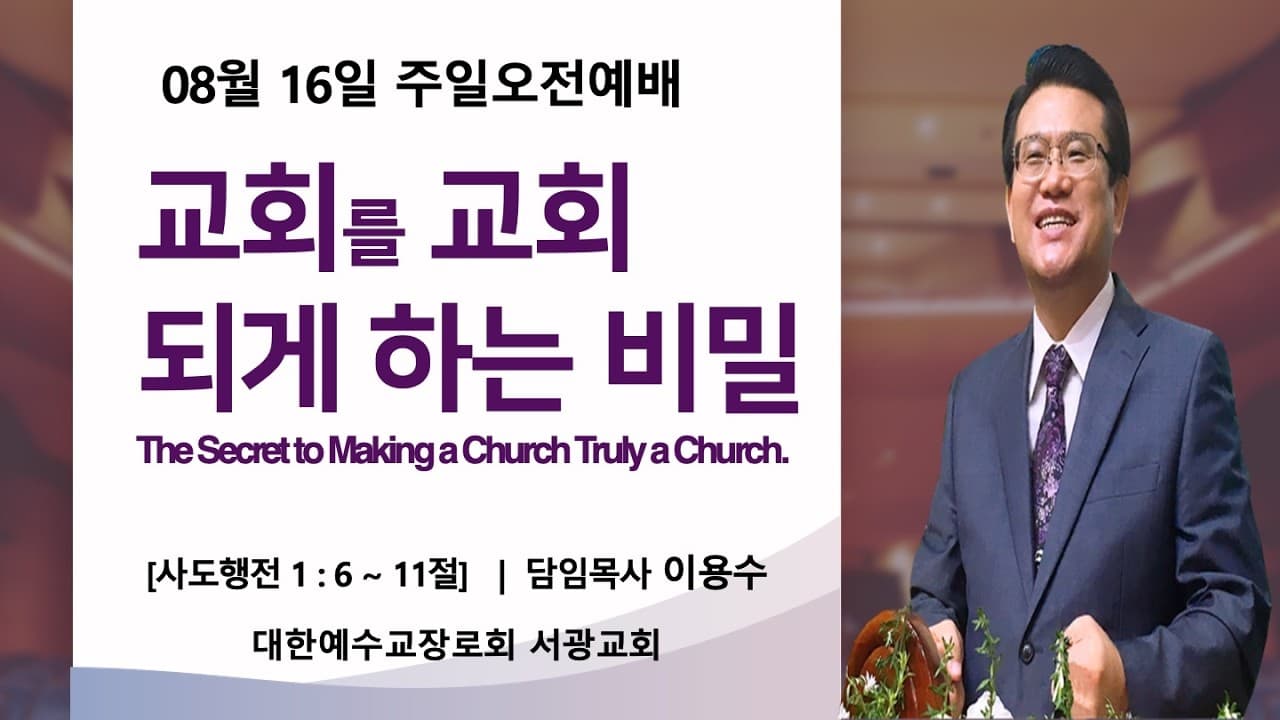 08월 16일 주일오전예배

교회를 교회 되게 하는 비밀

The Secret to Making a Church Truly a Church.

[사도행전 1 : 6 ~ 11절] | 담임목사 이용수

대한예수교장로회 서광교회